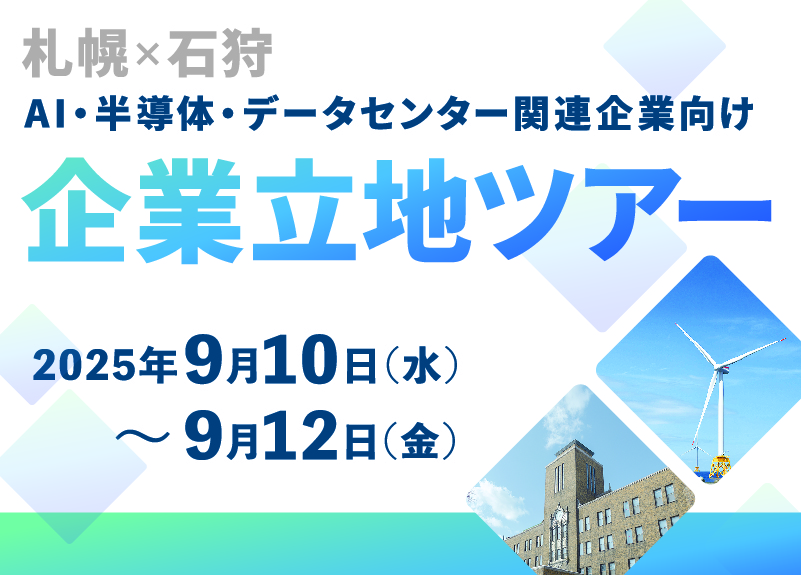 札幌×石狩
AI・半導体・データセンター関連企業向け
企業立地ツアー

2025年9月10日（水）
～9月12日（金）